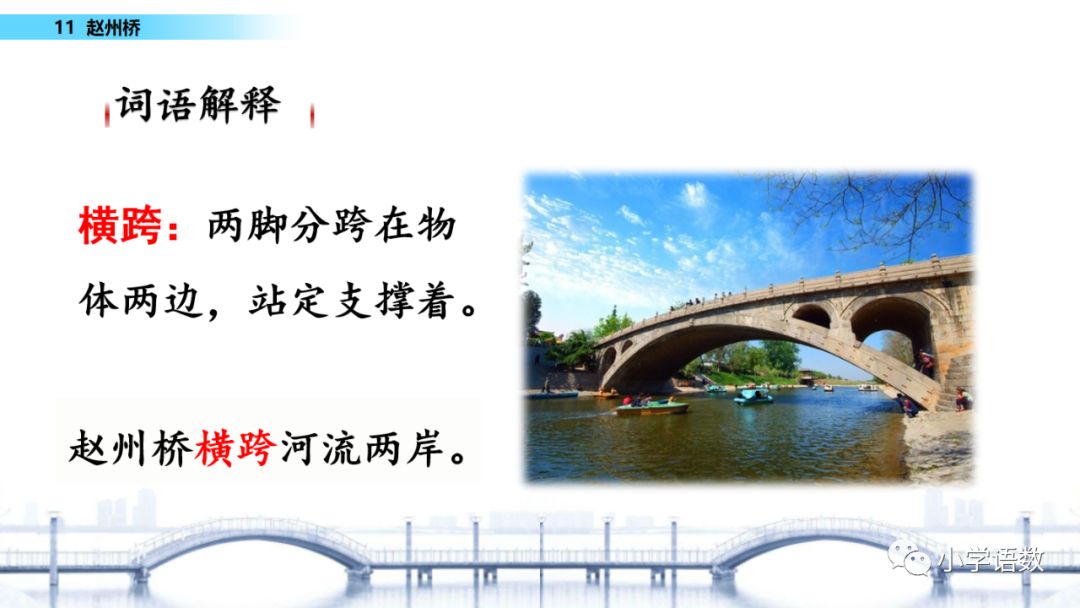 11 赵州桥

词语解释

横跨：两脚分跨在物体两边，站定支撑着。

赵州桥横跨河流两岸。

小学语数